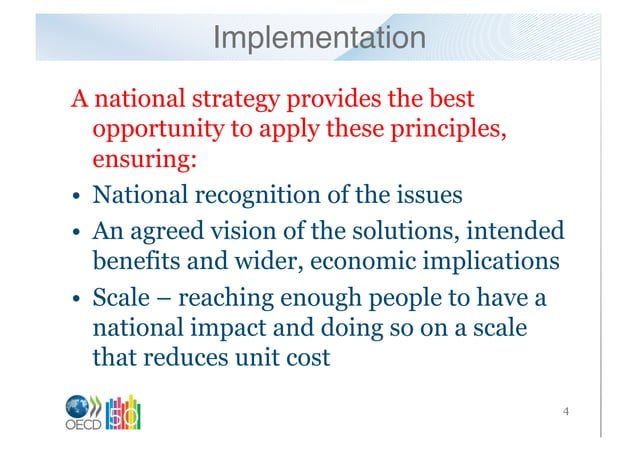 Implementation

A national strategy provides the best opportunity to apply these principles, ensuring:

• National recognition of the issues

• An agreed vision of the solutions, intended benefits and wider, economic implications

• Scale – reaching enough people to have a national impact and doing so on a scale that reduces unit cost

OECD 50

4